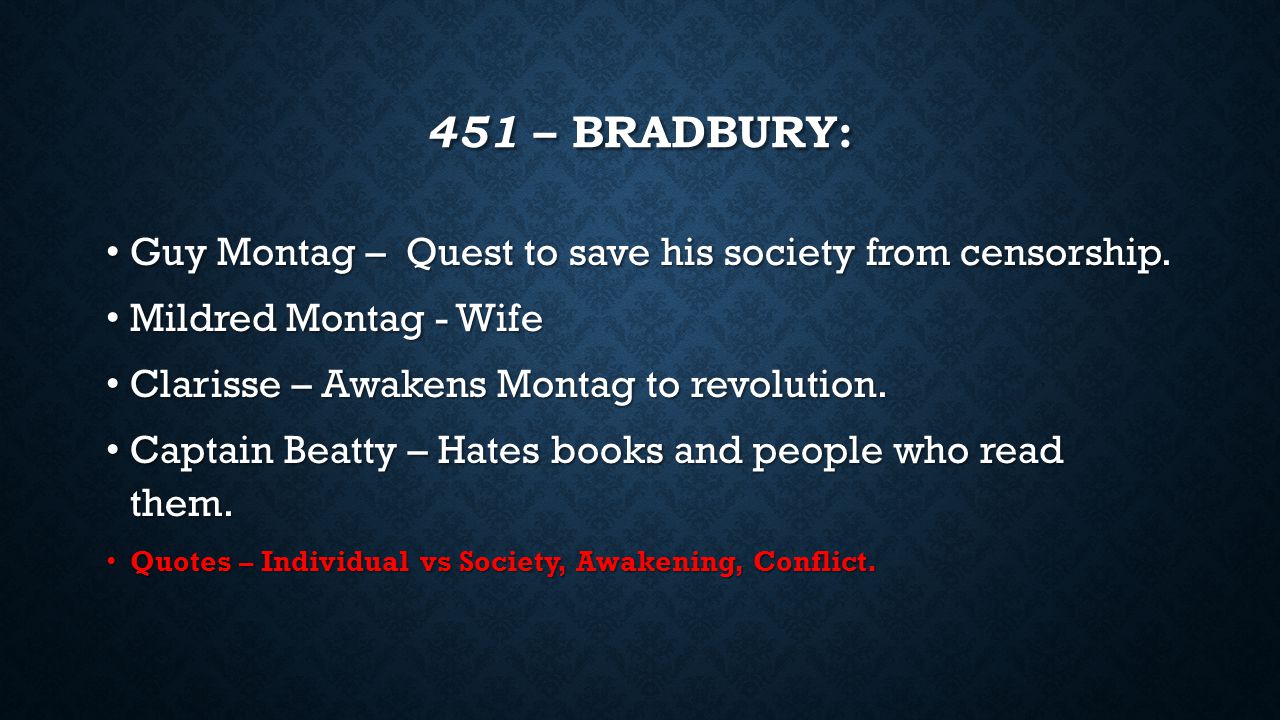 451 – BRADBURY:

• Guy Montag – Quest to save his society from censorship.

• Mildred Montag - Wife

• Clarisse – Awakens Montag to revolution.

• Captain Beatty – Hates books and people who read them.

• Quotes – Individual vs Society, Awakening, Conflict.